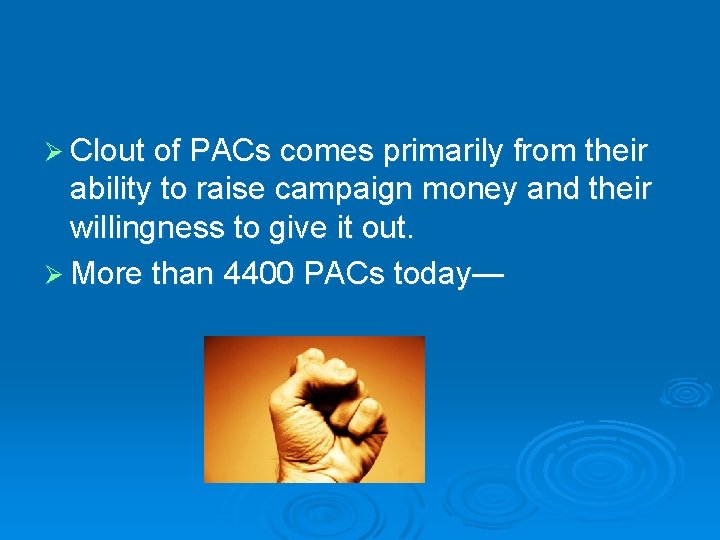 ➢ Clout of PACs comes primarily from their ability to raise campaign money and their willingness to give it out.

➢ More than 4400 PACs today—